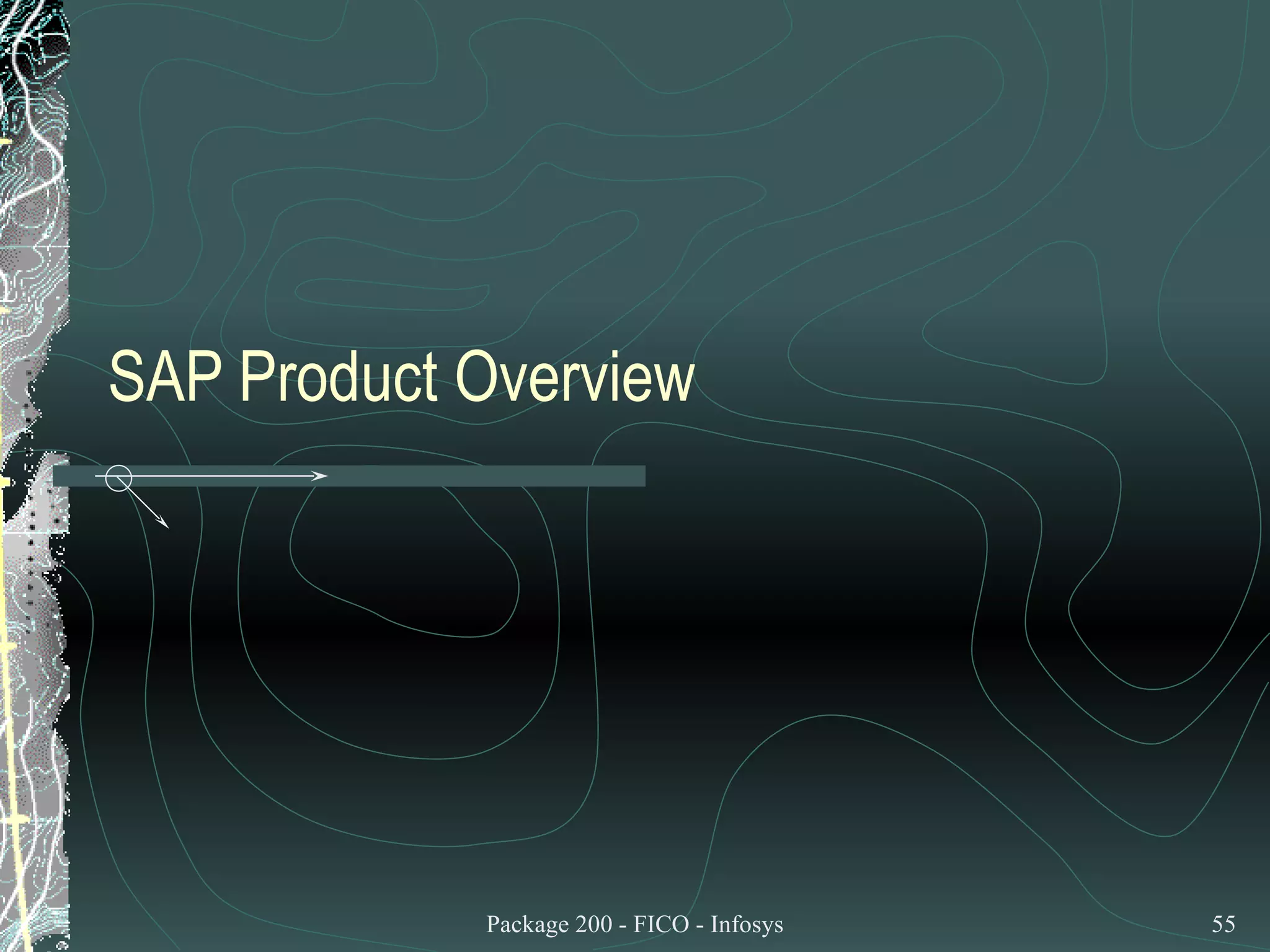 SAP Product Overview

Package 200 - FICO - Infosys

55